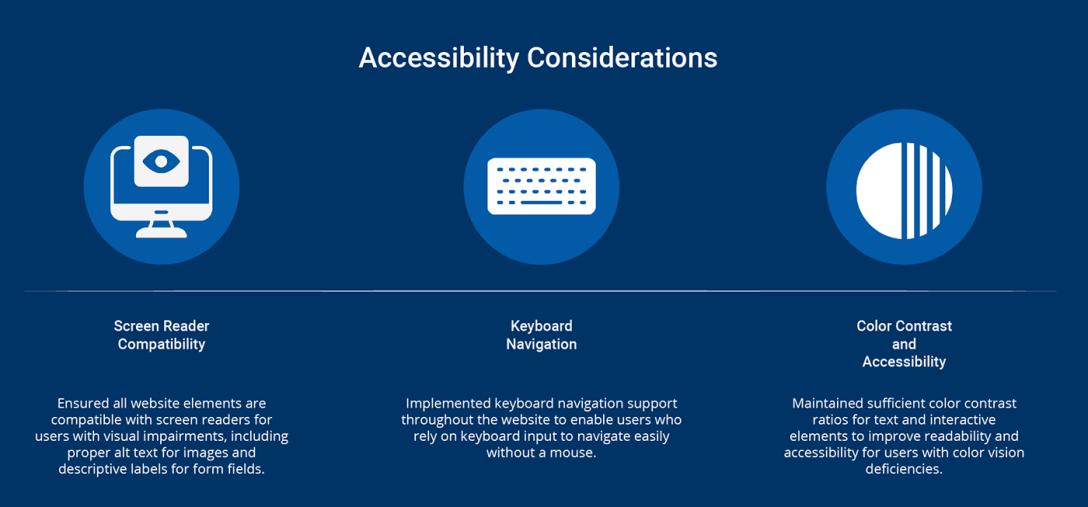 Accessibility Considerations

Screen Reader Compatibility

Ensured all website elements are compatible with screen readers for users with visual impairments, including proper alt text for images and descriptive labels for form fields.

Keyboard Navigation

Implemented keyboard navigation support throughout the website to enable users who rely on keyboard input to navigate easily without a mouse.

Color Contrast and Accessibility

Maintained sufficient color contrast ratios for text and interactive elements to improve readability and accessibility for users with color vision deficiencies.